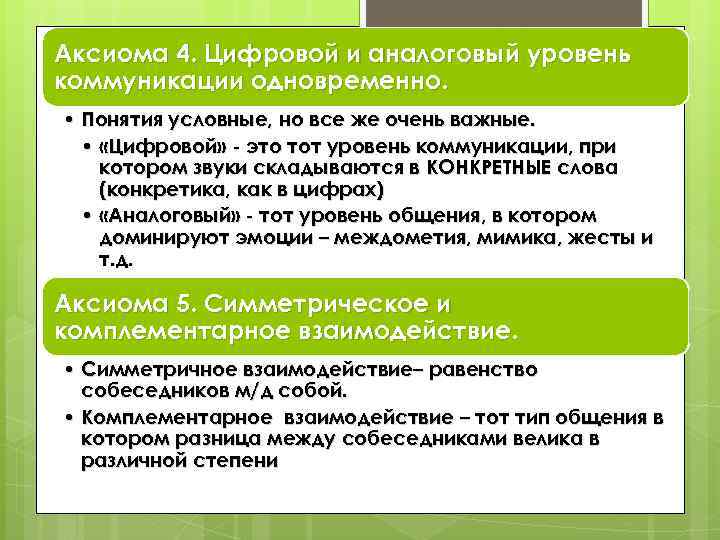 Аксиома 4. Цифровой и аналоговый уровень коммуникации одновременно.

• Понятия условные, но все же очень важные.
• «Цифровой» - это тот уровень коммуникации, при котором звуки складываются в КОНКРЕТНЫЕ слова (конкретика, как в цифрах)
• «Аналоговый» - тот уровень общения, в котором доминируют эмоции – междометия, мимика, жесты и т.д.

Аксиома 5. Симметрическое и комплементарное взаимодействие.

• Симметричное взаимодействие– равенство собеседников м/д собой.
• Комплементарное взаимодействие – тот тип общения в котором разница между собеседниками велика в различной степени